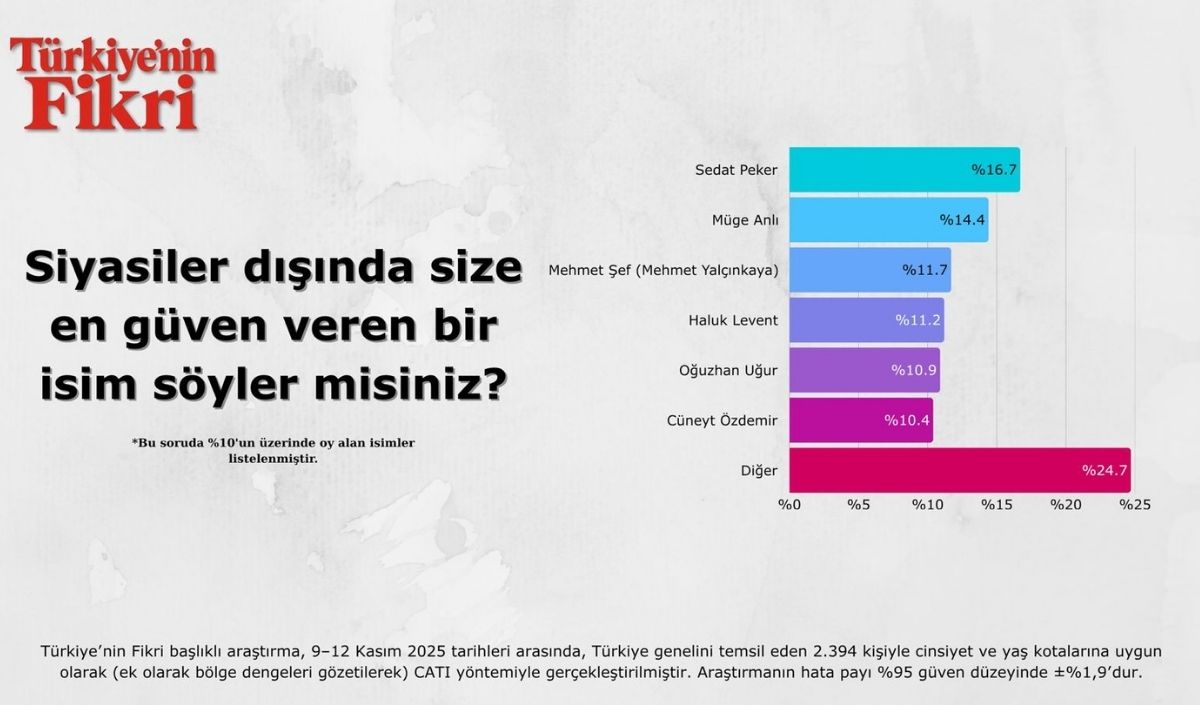 Türkiye'nin Fikri

Siyasiler dışında size en güven veren bir isim söyler misiniz?

*Bu soruda %10'un üzerinde oy alan isimler listelenmiştir.

Sedat Peker %16.7
Müge Anlı %14.4
Mehmet Şef (Mehmet Yalçınkaya) %11.7
Haluk Levent %11.2
Oğuzhan Uğur %10.9
Cüneyt Özdemir %10.4
Diğer %24.7

%0 %5 %10 %15 %20 %25

Türkiye'nin Fikri başlıklı araştırma, 9–12 Kasım 2025 tarihleri arasında, Türkiye genelini temsil eden 2.394 kişiyle cinsiyet ve yaş kotalarına uygun olarak (ek olarak bölge dengeleri gözetilerek) CATI yöntemiyle gerçekleştirilmiştir. Araştırmanın hata payı %95 güven düzeyinde ±%1,9'dur.